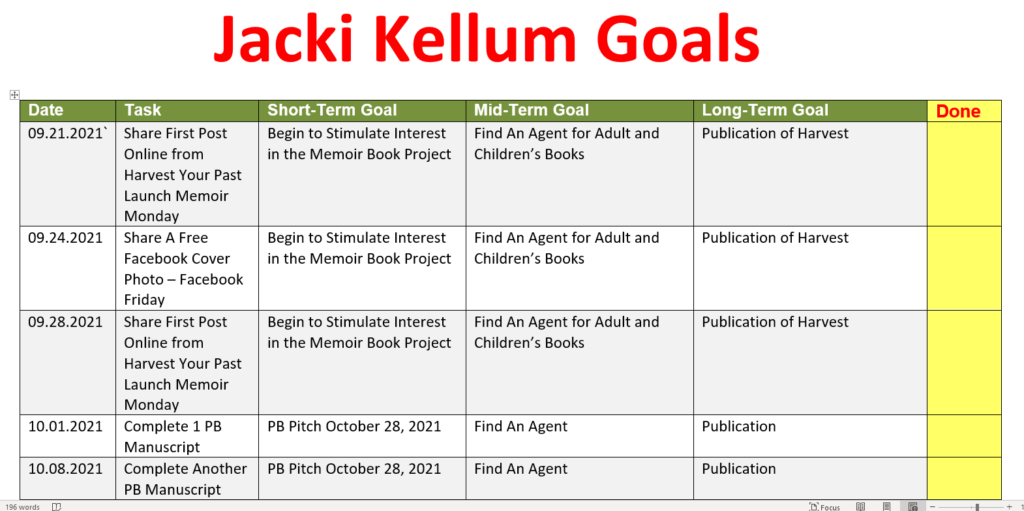 Jacki Kellum Goals

| Date | Task | Short-Term Goal | Mid-Term Goal | Long-Term Goal | Done |
|---|---|---|---|---|---|
| 09.21.2021` | Share First Post Online from Harvest Your Past Launch Memoir Monday | Begin to Stimulate Interest in the Memoir Book Project | Find An Agent for Adult and Children's Books | Publication of Harvest | |
| 09.24.2021 | Share A Free Facebook Cover Photo – Facebook Friday | Begin to Stimulate Interest in the Memoir Book Project | Find An Agent for Adult and Children's Books | Publication of Harvest | |
| 09.28.2021 | Share First Post Online from Harvest Your Past Launch Memoir Monday | Begin to Stimulate Interest in the Memoir Book Project | Find An Agent for Adult and Children's Books | Publication of Harvest | |
| 10.01.2021 | Complete 1 PB Manuscript | PB Pitch October 28, 2021 | Find An Agent | Publication | |
| 10.08.2021 | Complete Another PB Manuscript | PB Pitch October 28, 2021 | Find An Agent | Publication | |

196 words Focus